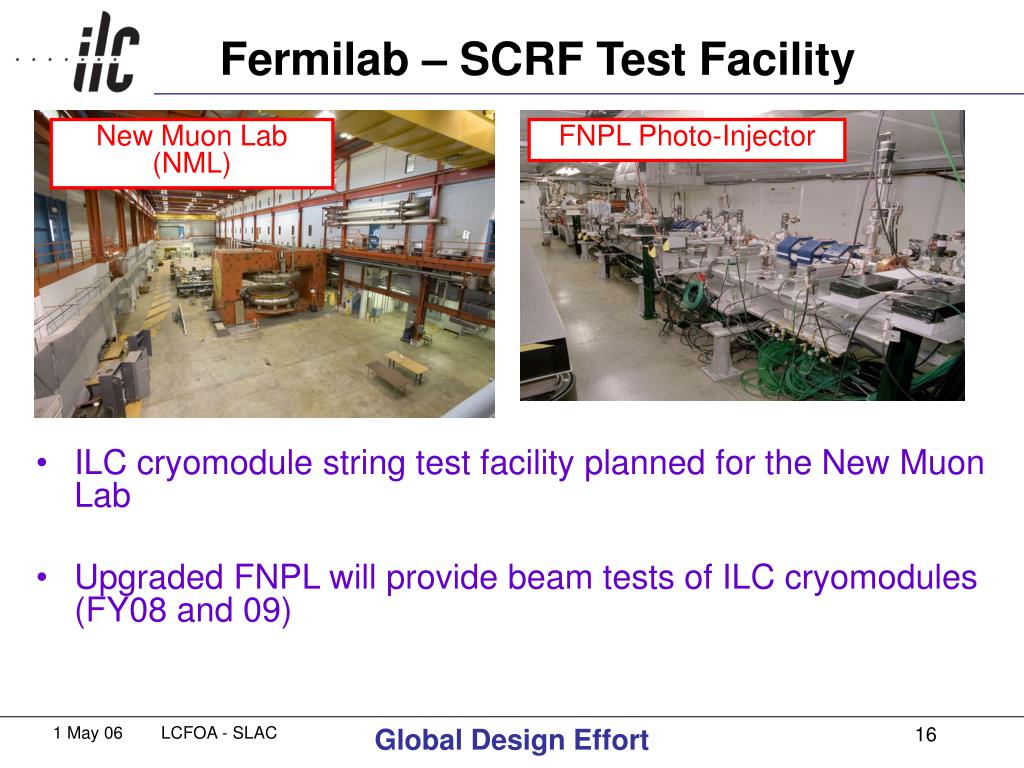 ilc

Fermilab – SCRF Test Facility

New Muon Lab (NML)

FNPL Photo-Injector

• ILC cryomodule string test facility planned for the New Muon Lab

• Upgraded FNPL will provide beam tests of ILC cryomodules (FY08 and 09)

1 May 06 LCFOA - SLAC

Global Design Effort

16